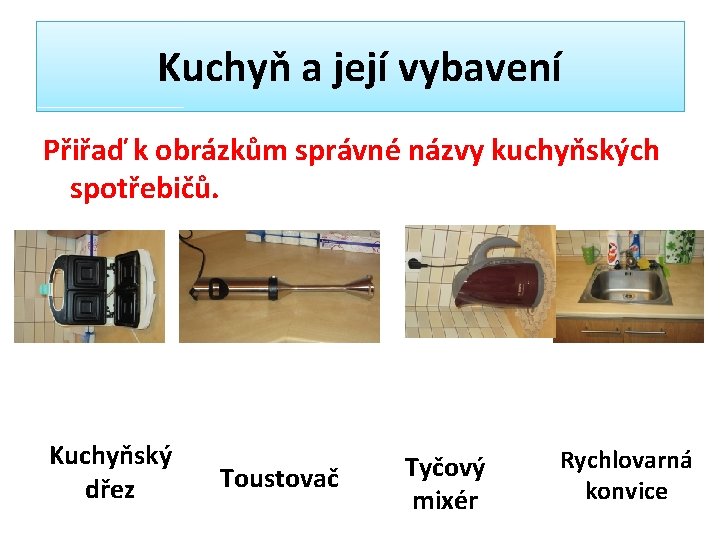 Kuchyň a její vybavení

Přiřaď k obrázkům správné názvy kuchyňských spotřebičů.

Kuchyňský dřez

Toustovač

Tyčový mixér

Rychlovarná konvice